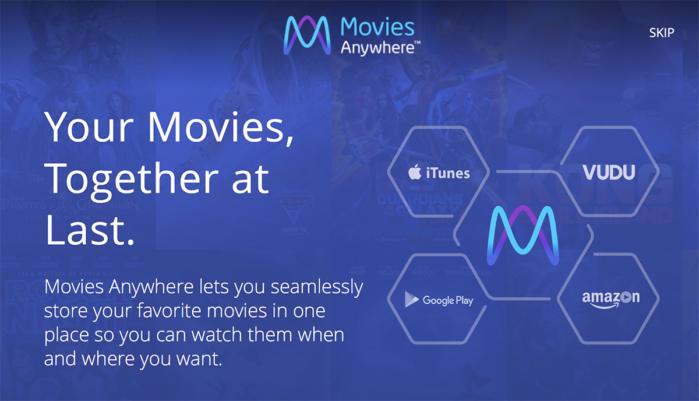 Movies Anywhere™

SKIP

Your Movies, Together at Last.

Movies Anywhere lets you seamlessly store your favorite movies in one place so you can watch them when and where you want.

iTunes

VUDU

Google Play

amazon